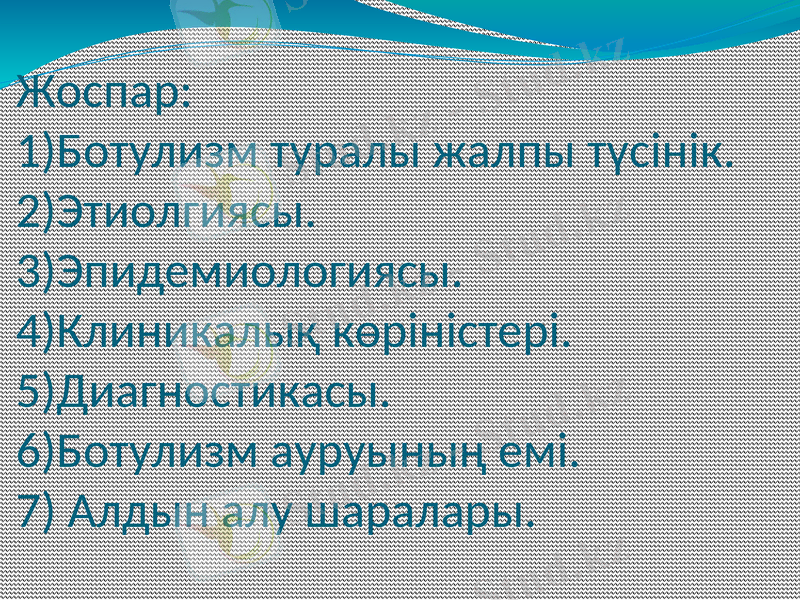 Жоспар:
1)Ботулизм туралы жалпы түсінік.
2)Этиолгиясы.
3)Эпидемиологиясы.
4)Клиникалық көріністері.
5)Диагностикасы.
6)Ботулизм ауруының емі.
7) Алдын алу шаралары.